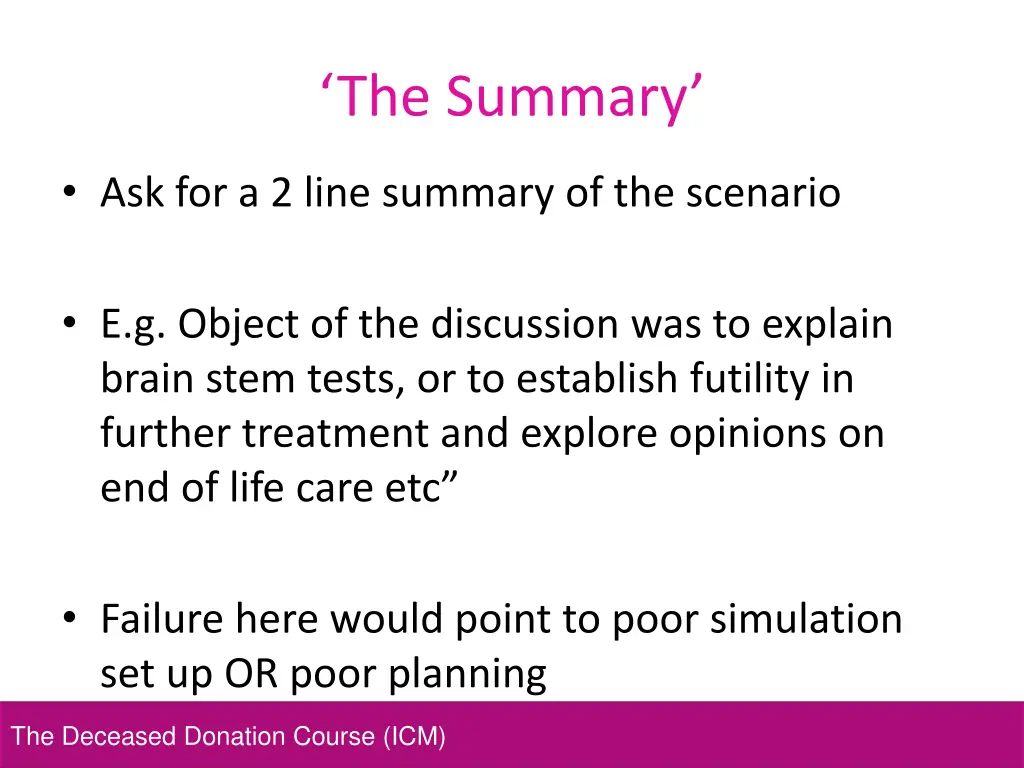 ‘The Summary’

• Ask for a 2 line summary of the scenario

• E.g. Object of the discussion was to explain brain stem tests, or to establish futility in further treatment and explore opinions on end of life care etc”

• Failure here would point to poor simulation set up OR poor planning

The Deceased Donation Course (ICM)